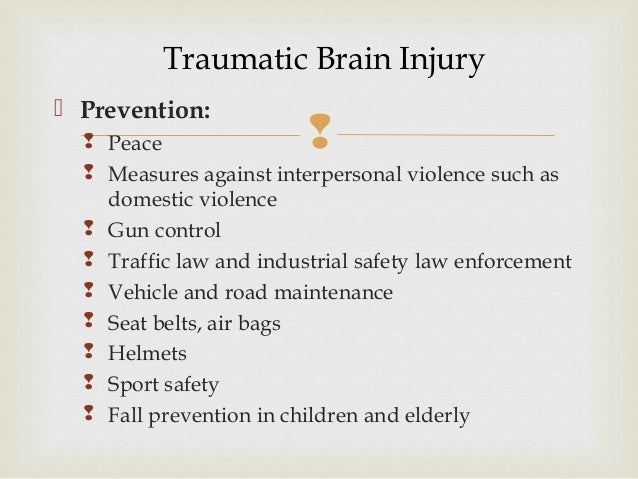 Traumatic Brain Injury

Prevention:

Peace

Measures against interpersonal violence such as domestic violence

Gun control

Traffic law and industrial safety law enforcement

Vehicle and road maintenance

Seat belts, air bags

Helmets

Sport safety

Fall prevention in children and elderly